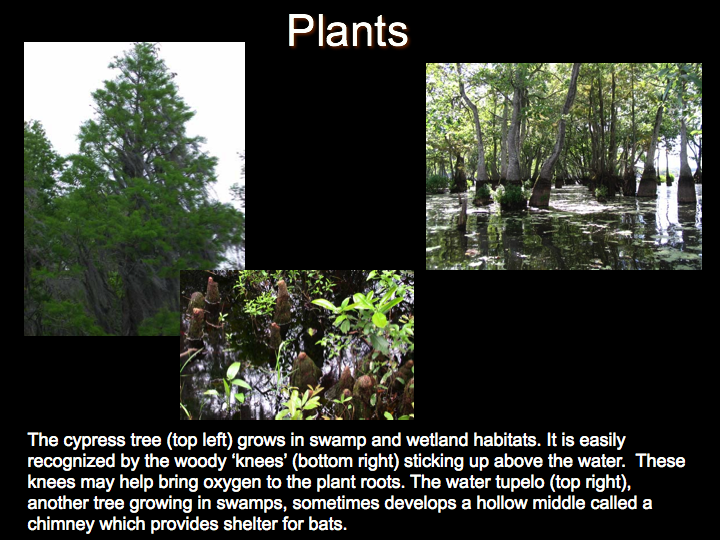 Plants

The cypress tree (top left) grows in swamp and wetland habitats. It is easily recognized by the woody ‘knees’ (bottom right) sticking up above the water. These knees may help bring oxygen to the plant roots. The water tupelo (top right), another tree growing in swamps, sometimes develops a hollow middle called a chimney which provides shelter for bats.